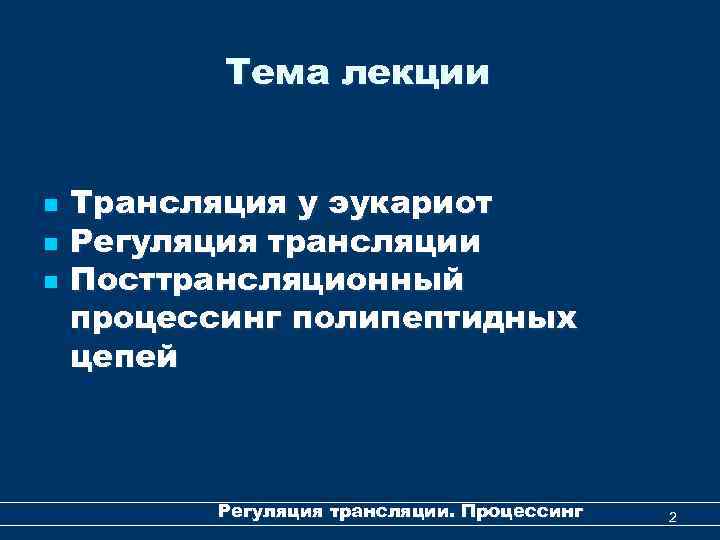 Тема лекции

- Трансляция у эукариот
- Регуляция трансляции
- Посттрансляционный процессинг полипептидных цепей

Регуляция трансляции. Процессинг

2